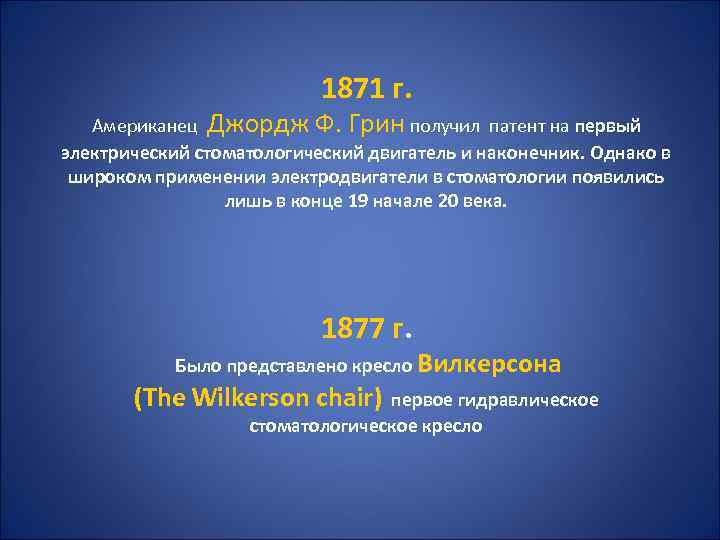 1871 г.

Американец Джордж Ф. Грин получил патент на первый электрический стоматологический двигатель и наконечник. Однако в широком применении электродвигатели в стоматологии появились лишь в конце 19 начале 20 века.

1877 г.

Было представлено кресло Вилкерсона (The Wilkerson chair) первое гидравлическое стоматологическое кресло